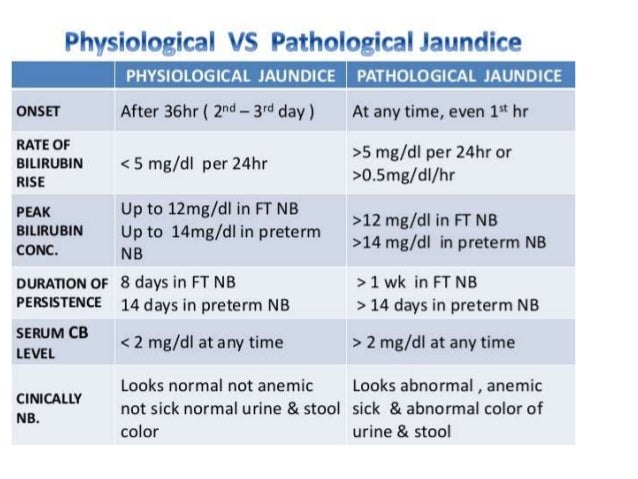 Physiological VS Pathological Jaundice

| | PHYSIOLOGICAL JAUNDICE | PATHOLOGICAL JAUNDICE |
|---|---|---|
| ONSET | After 36hr ( $2^{nd}$ – $3^{rd}$ day ) | At any time, even $1^{st}$ hr |
| RATE OF BILIRUBIN RISE | < 5 mg/dl per 24hr | >5 mg/dl per 24hr or >0.5mg/dl/hr |
| PEAK BILIRUBIN CONC. | Up to 12mg/dl in FT NB Up to 14mg/dl in preterm NB | >12 mg/dl in FT NB >14 mg/dl in preterm NB |
| DURATION OF PERSISTENCE | 8 days in FT NB 14 days in preterm NB | > 1 wk in FT NB > 14 days in preterm NB |
| SERUM CB LEVEL | < 2 mg/dl at any time | > 2 mg/dl at any time |
| CINICALLY NB. | Looks normal not anemic not sick normal urine & stool color | Looks abnormal , anemic sick & abnormal color of urine & stool |